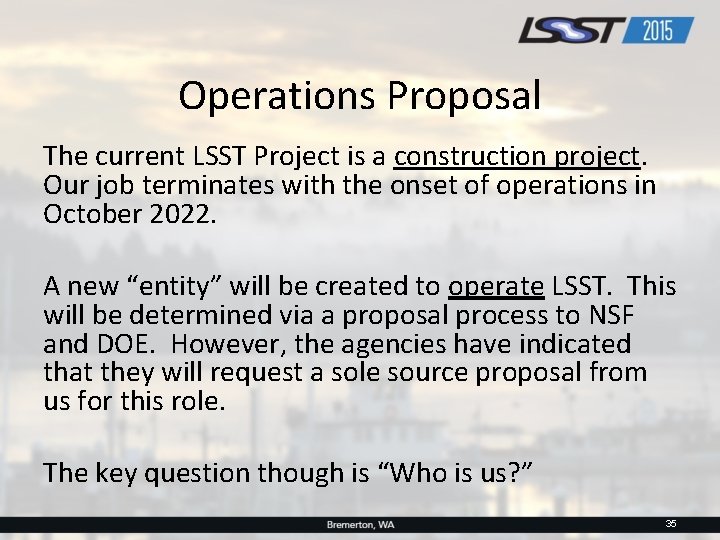 LSST 2015

Operations Proposal

The current LSST Project is a construction project. Our job terminates with the onset of operations in October 2022.

A new “entity” will be created to operate LSST. This will be determined via a proposal process to NSF and DOE. However, the agencies have indicated that they will request a sole source proposal from us for this role.

The key question though is “Who is us?”

Bremerton, WA

35